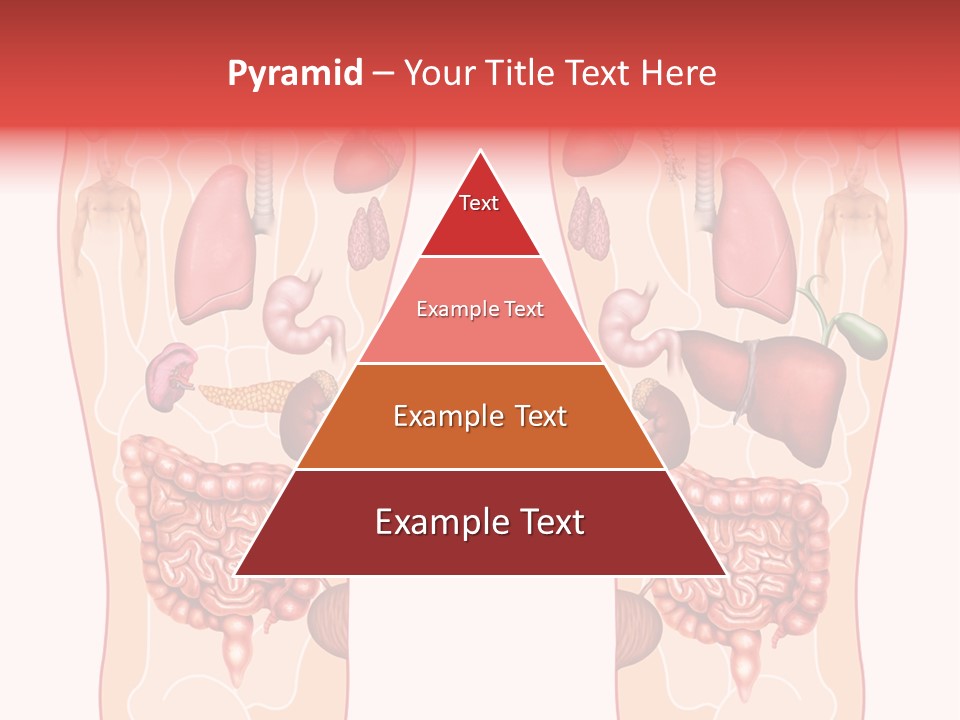 Pyramid – Your Title Text Here

Text

Example Text

Example Text

Example Text